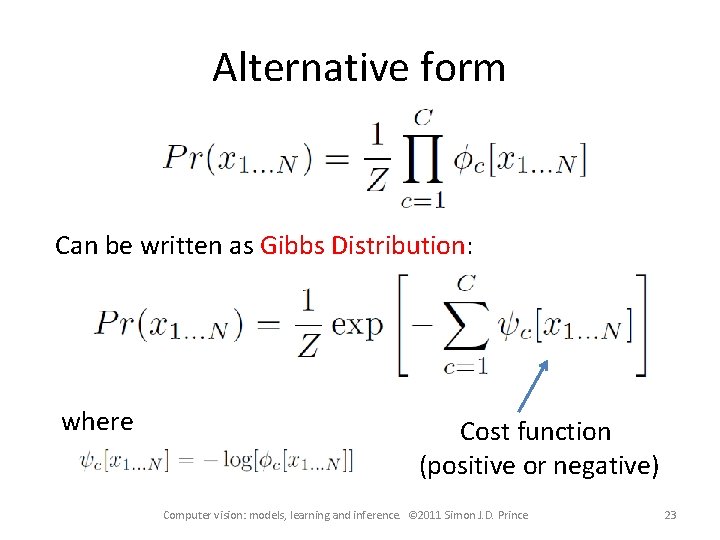 Alternative form

$Pr(x_{1...N}) = \frac{1}{Z} \prod_{c=1}^{C} \phi_c[x_{1...N}]$

Can be written as Gibbs Distribution:

$Pr(x_{1...N}) = \frac{1}{Z} \exp\left[-\sum_{c=1}^{C} \psi_c[x_{1...N}]\right]$

where

$\psi_c[x_{1...N}] = -\log[\phi_c[x_{1...N}]]$

Cost function (positive or negative)

Computer vision: models, learning and inference. ©2011 Simon J.D. Prince

23